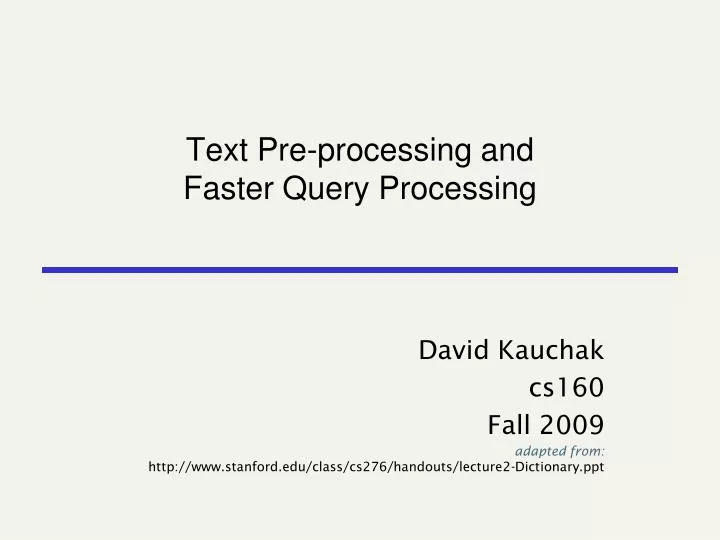 Text Pre-processing and
Faster Query Processing

David Kauchak
cs160
Fall 2009
adapted from:
http://www.stanford.edu/class/cs276/handouts/lecture2-Dictionary.ppt